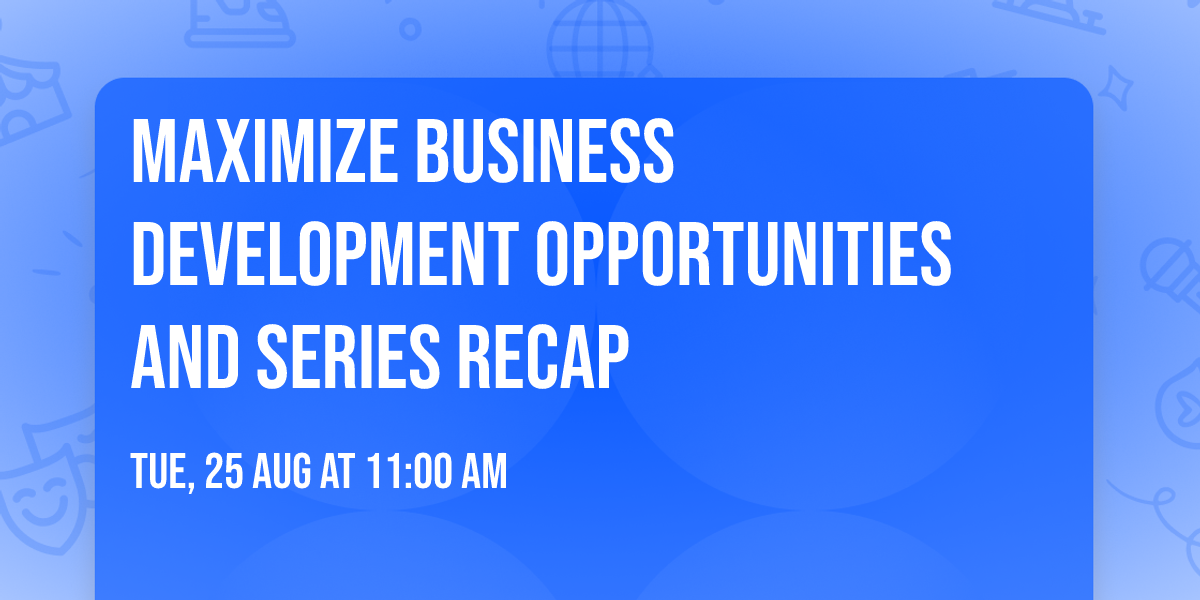 MAXIMIZE BUSINESS DEVELOPMENT OPPORTUNITIES AND SERIES RECAP

TUE, 25 AUG AT 11:00 AM